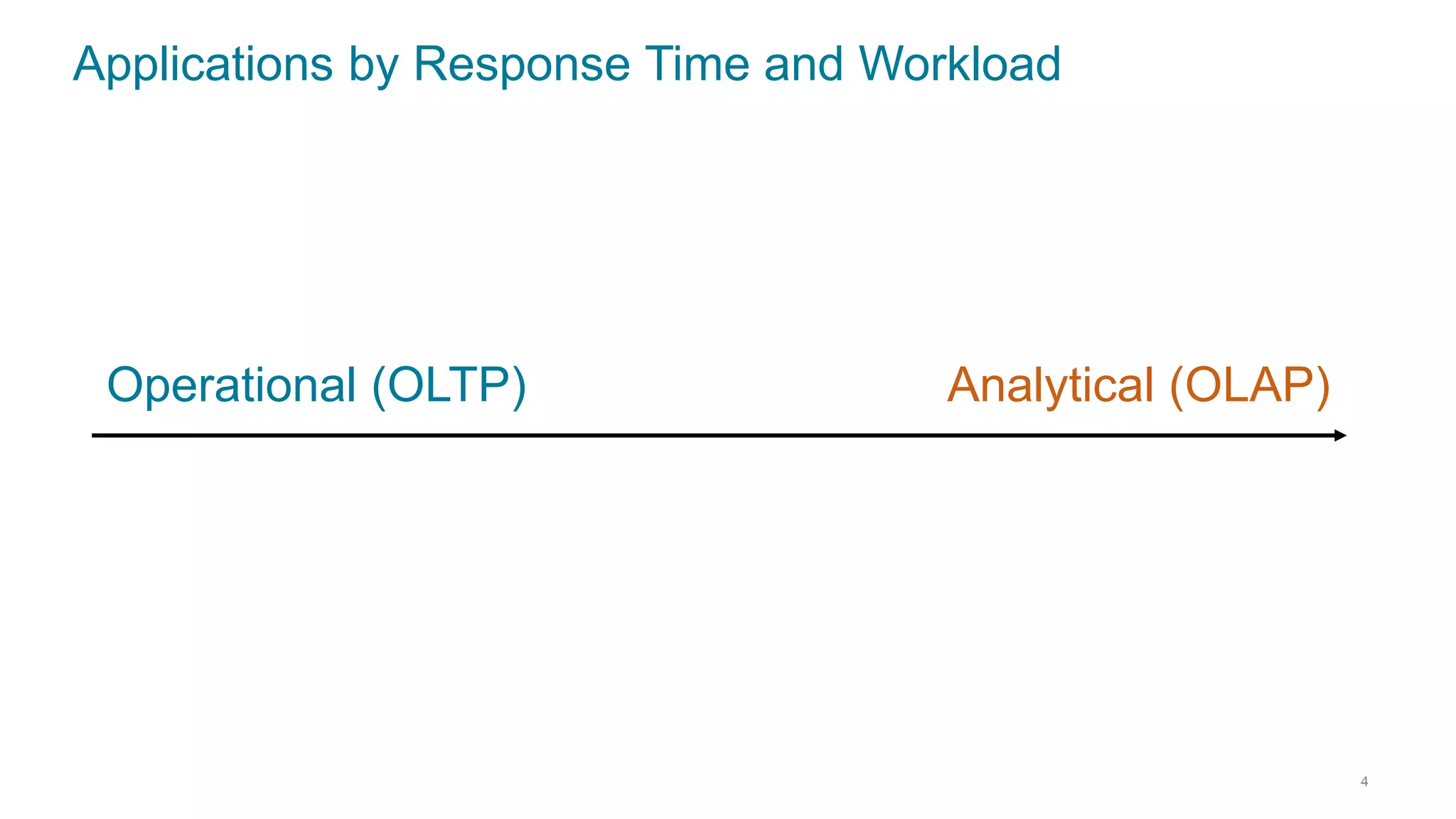 Applications by Response Time and Workload

Operational (OLTP)

Analytical (OLAP)

4